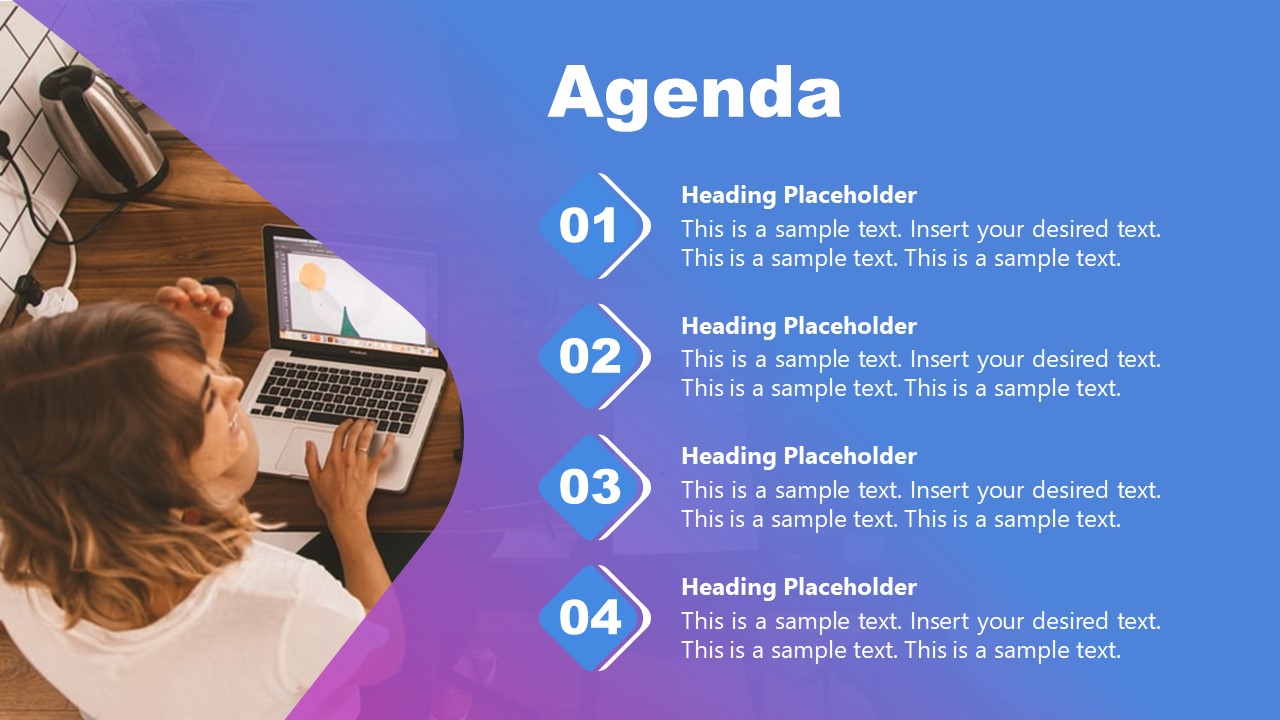 Agenda

01
Heading Placeholder
This is a sample text. Insert your desired text. This is a sample text. This is a sample text.

02
Heading Placeholder
This is a sample text. Insert your desired text. This is a sample text. This is a sample text.

03
Heading Placeholder
This is a sample text. Insert your desired text. This is a sample text. This is a sample text.

04
Heading Placeholder
This is a sample text. Insert your desired text. This is a sample text. This is a sample text.